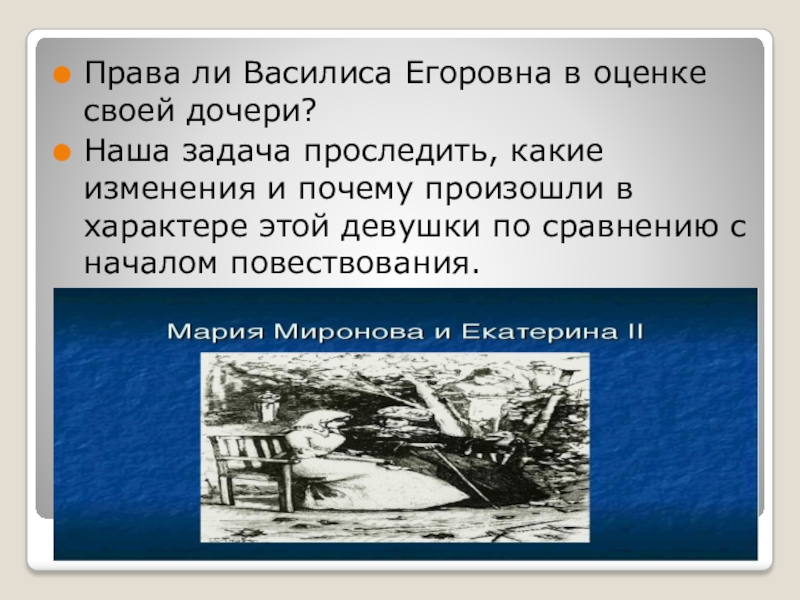 Права ли Василиса Егоровна в оценке своей дочери?

Наша задача проследить, какие изменения и почему произошли в характере этой девушки по сравнению с началом повествования.

Мария Миронова и Екатерина II